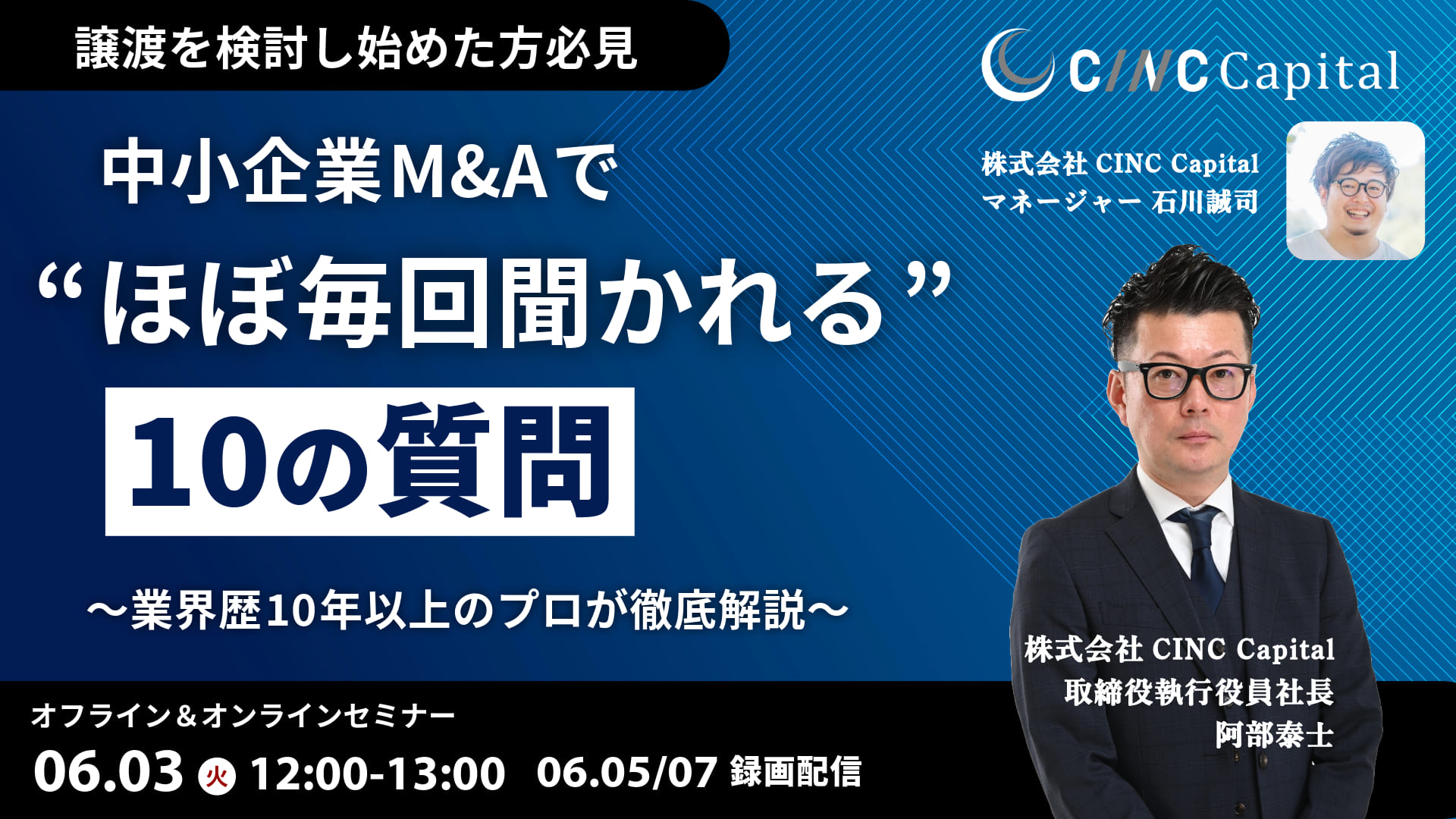 譲渡を検討し始めた方必見

CINC Capital

中小企業M&Aで
“ほぼ毎回聞かれる”
10の質問

～業界歴10年以上のプロが徹底解説～

株式会社 CINC Capital
マネージャー 石川誠司

株式会社 CINC Capital
取締役執行役員社長
阿部泰士

オフライン＆オンラインセミナー
06.03 火 12:00-13:00 06.05/07 録画配信